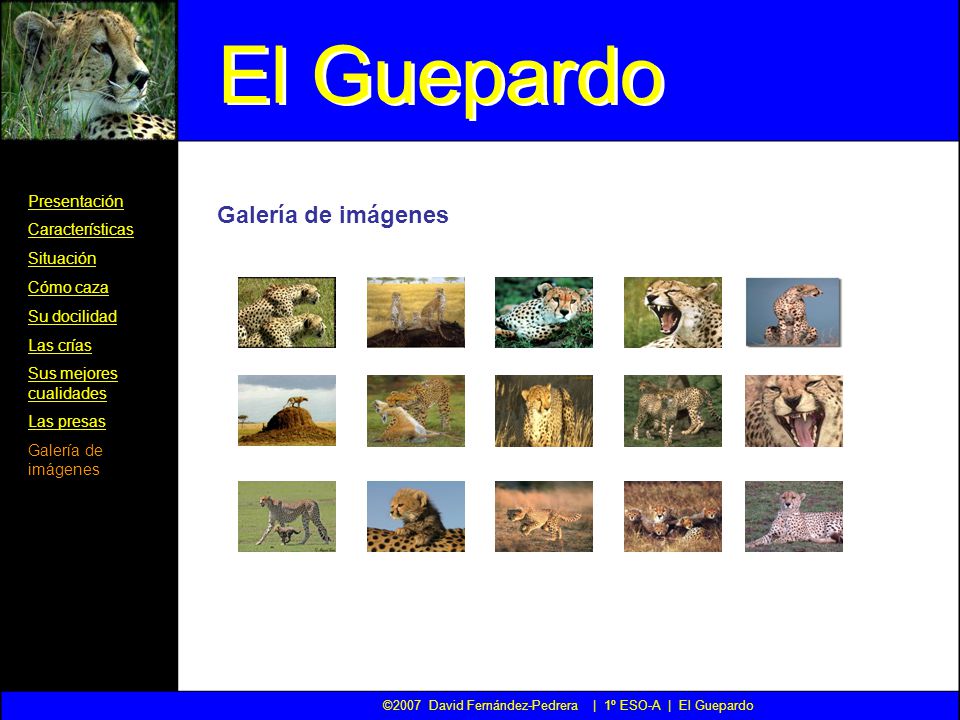 El Guepardo

Presentación
Características
Situación
Cómo caza
Su docilidad
Las crías
Sus mejores cualidades
Las presas
Galería de imágenes

Galería de imágenes

©2007 David Fernández-Pedrera | 1º ESO-A | El Guepardo